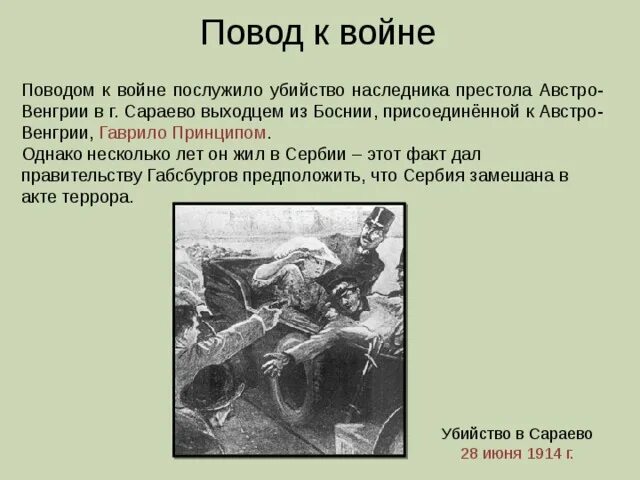 Повод к войне

Поводом к войне послужило убийство наследника престола Австро-Венгрии в г. Сараево выходцем из Боснии, присоединённой к Австро-Венгрии, Гаврило Принципом.
Однако несколько лет он жил в Сербии – этот факт дал правительству Габсбургов предположить, что Сербия замешана в акте террора.

Убийство в Сараево
28 июня 1914 г.